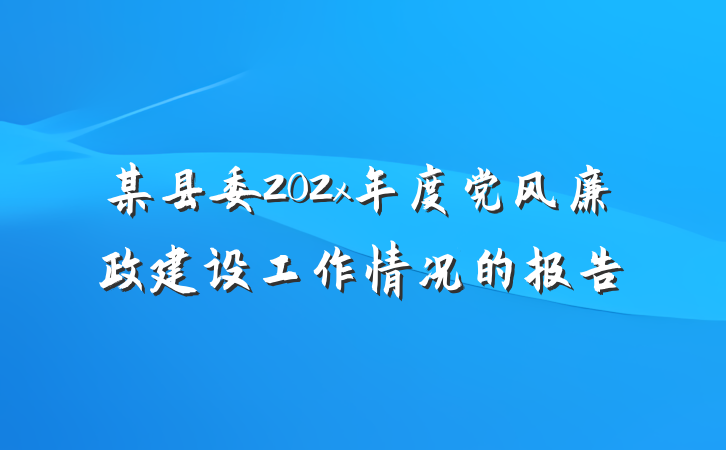 某县委202x年度党风廉政建设工作情况的报告